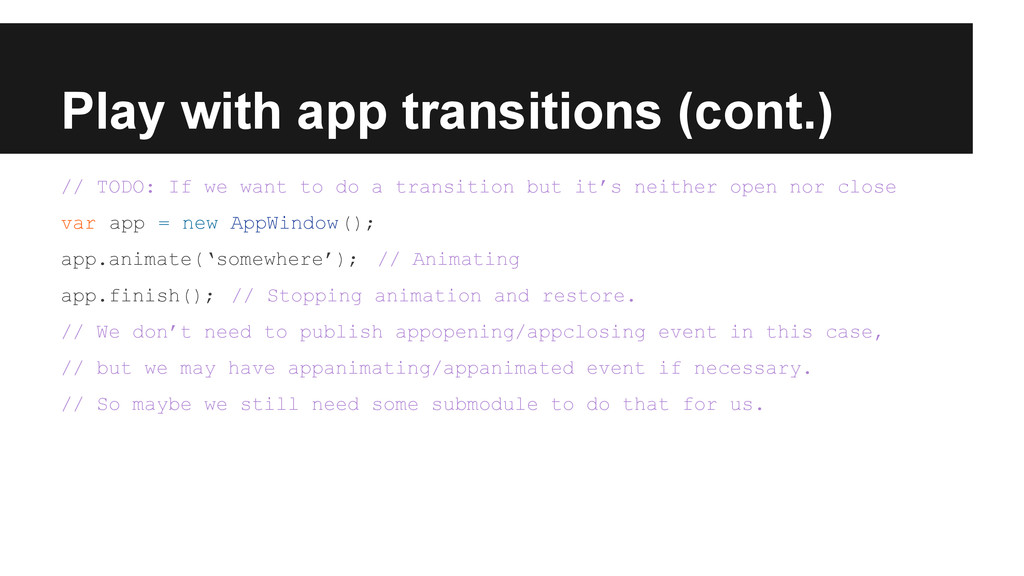 Play with app transitions (cont.)

// TODO: If we want to do a transition but it’s neither open nor close
var app = new AppWindow();
app.animate(‘somewhere’); // Animating
app.finish(); // Stopping animation and restore.
// We don’t need to publish appopening/appclosing event in this case,
// but we may have appanimating/appanimated event if necessary.
// So maybe we still need some submodule to do that for us.